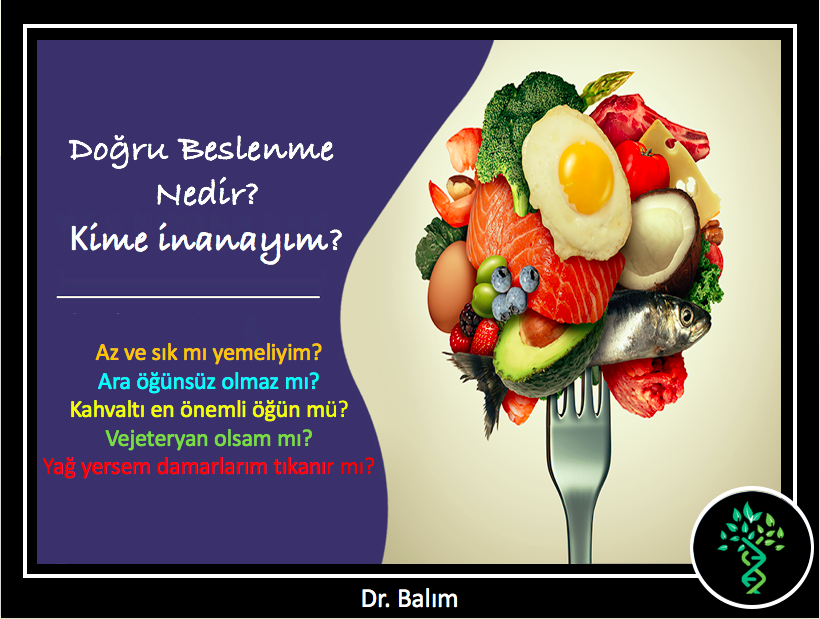 Doğru Beslenme Nedir?
Kime inanayım?

Az ve sık mı yemeliyim?
Ara öğünsüz olmaz mı?
Kahvaltı en önemli öğün mü?
Vejeteryan olsam mı?
Yağ yersem damarlarım tıkanır mı?

Dr. Balım